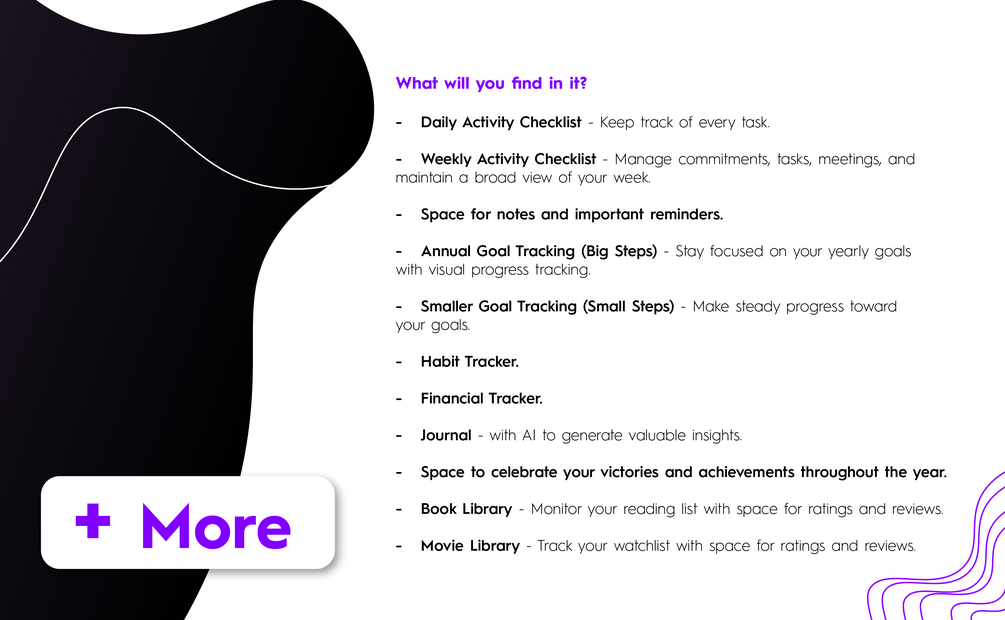 What will you find in it?

- Daily Activity Checklist - Keep track of every task.

- Weekly Activity Checklist - Manage commitments, tasks, meetings, and maintain a broad view of your week.

- Space for notes and important reminders.

- Annual Goal Tracking (Big Steps) - Stay focused on your yearly goals with visual progress tracking.

- Smaller Goal Tracking (Small Steps) - Make steady progress toward your goals.

- Habit Tracker.

- Financial Tracker.

- Journal - with AI to generate valuable insights.

- Space to celebrate your victories and achievements throughout the year.

- Book Library - Monitor your reading list with space for ratings and reviews.

- Movie Library - Track your watchlist with space for ratings and reviews.

+ More